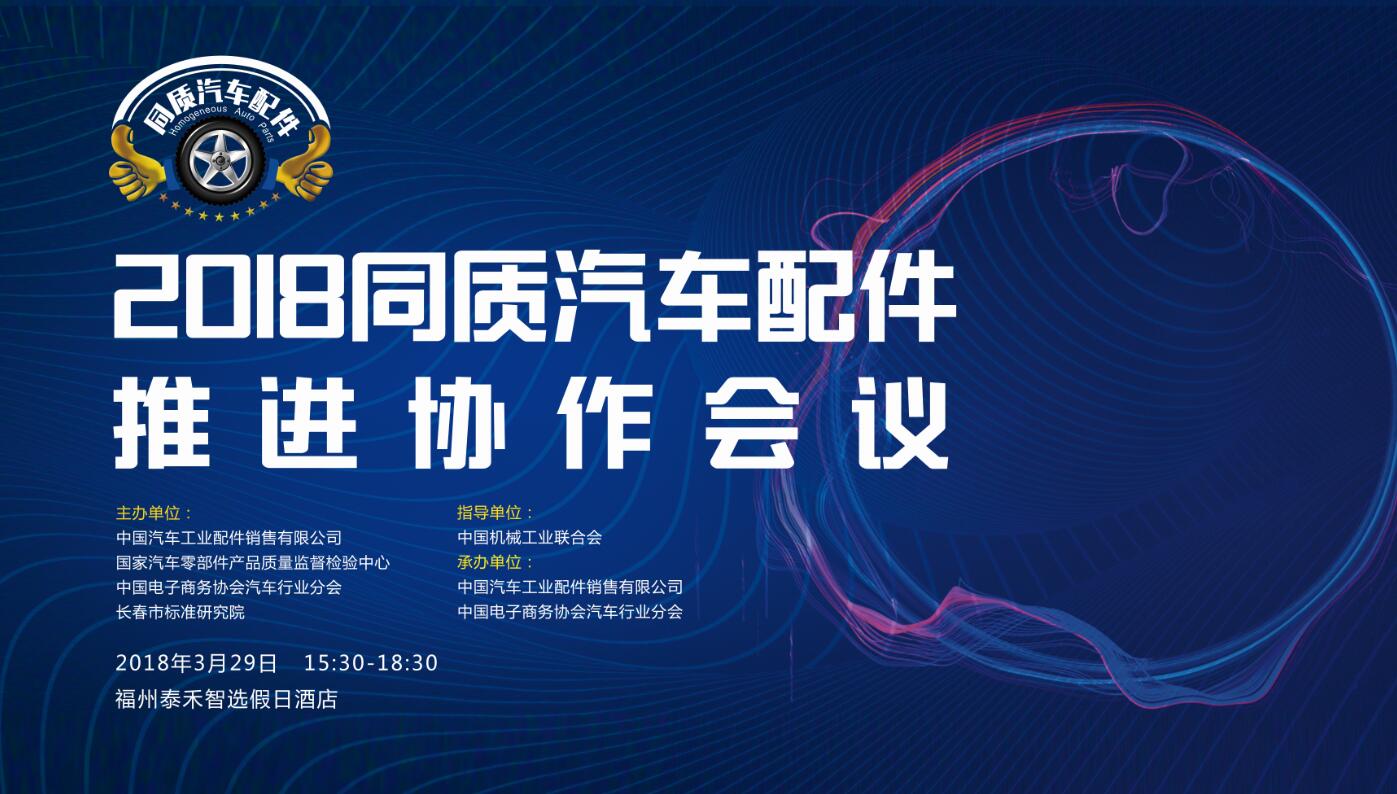 同质汽车配件
Homogeneous Auto Parts

2018同质汽车配件
推进协作会议

主办单位：
中国汽车工业配件销售有限公司
国家汽车零部件产品质量监督检验中心
中国电子商务协会汽车行业分会
长春市标准研究院

指导单位：
中国机械工业联合会
承办单位：
中国汽车工业配件销售有限公司
中国电子商务协会汽车行业分会

2018年3月29日 15:30-18:30
福州泰禾智选假日酒店